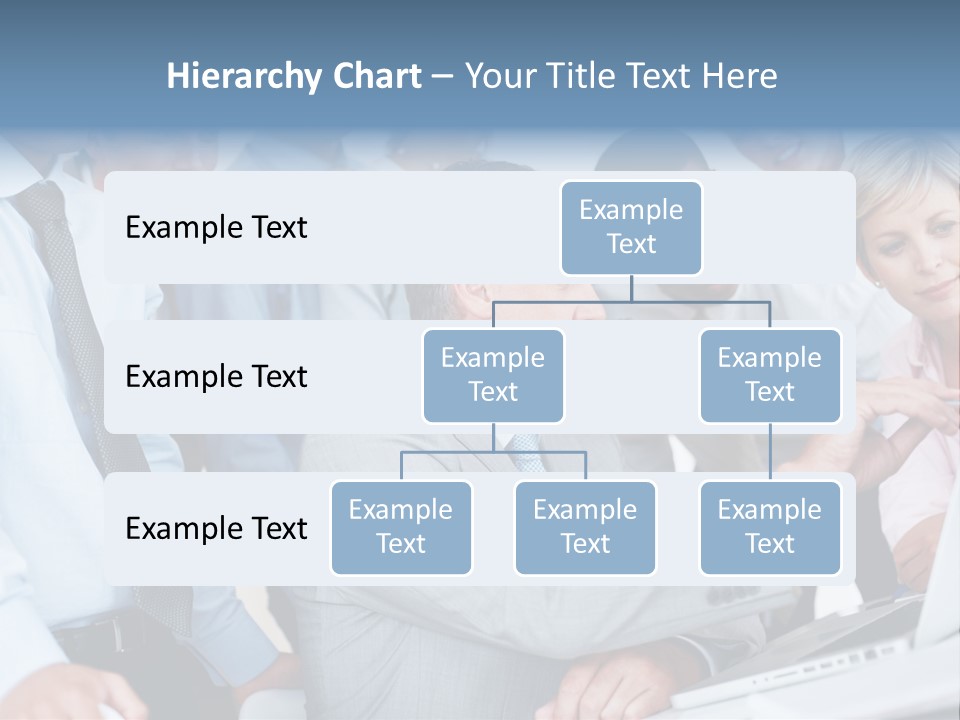 Hierarchy Chart – Your Title Text Here

Example Text

Example Text

Example Text

Example Text

Example Text

Example Text

Example Text

Example Text

Example Text